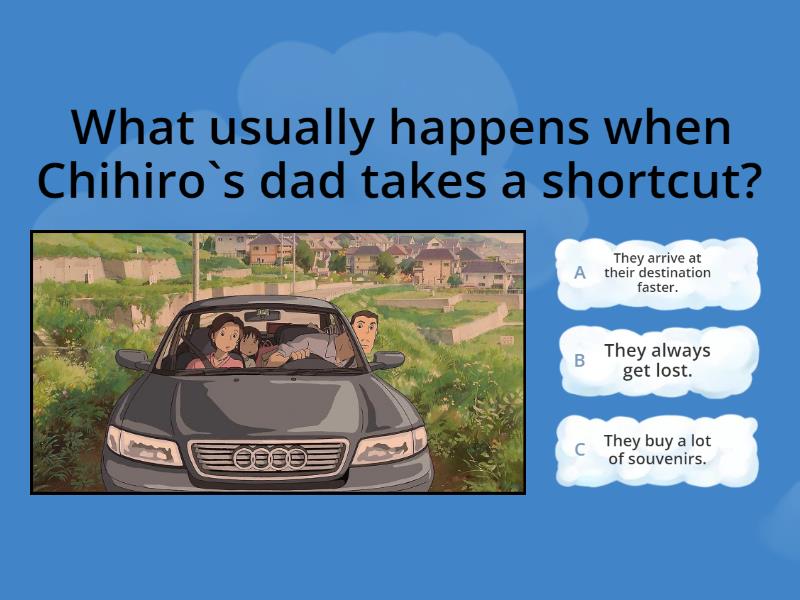 What usually happens when Chihiro`s dad takes a shortcut?

A They arrive at their destination faster.

B They always get lost.

C They buy a lot of souvenirs.